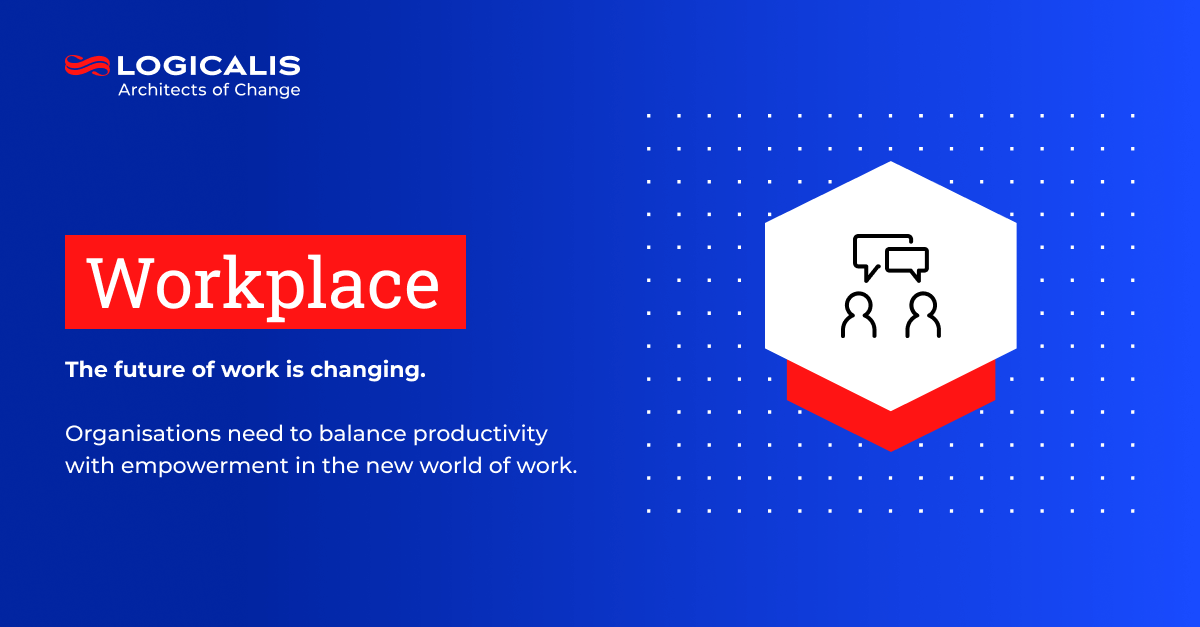 LOGICALIS
Architects of Change

Workplace

The future of work is changing.

Organisations need to balance productivity with empowerment in the new world of work.